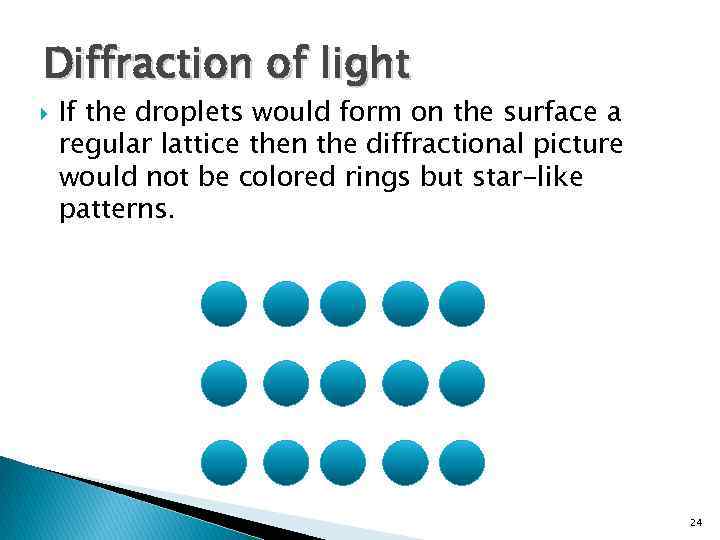 Diffraction of light

If the droplets would form on the surface a regular lattice then the diffractional picture would not be colored rings but star-like patterns.

24